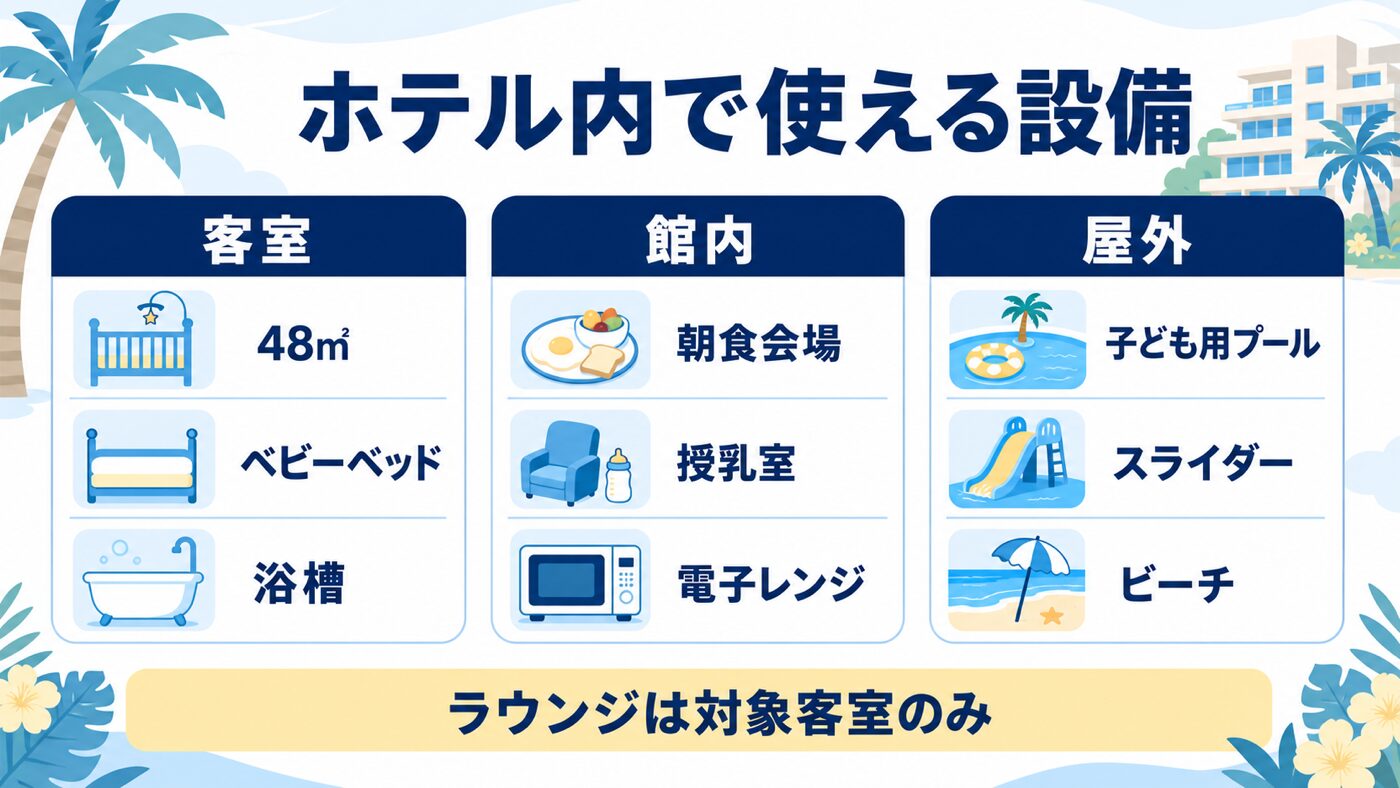 ホテル内で使える設備

客室

48㎡

ベビーベッド

浴槽

館内

朝食会場

授乳室

電子レンジ

屋外

子ども用プール

スライダー

ビーチ

ラウンジは対象客室のみ